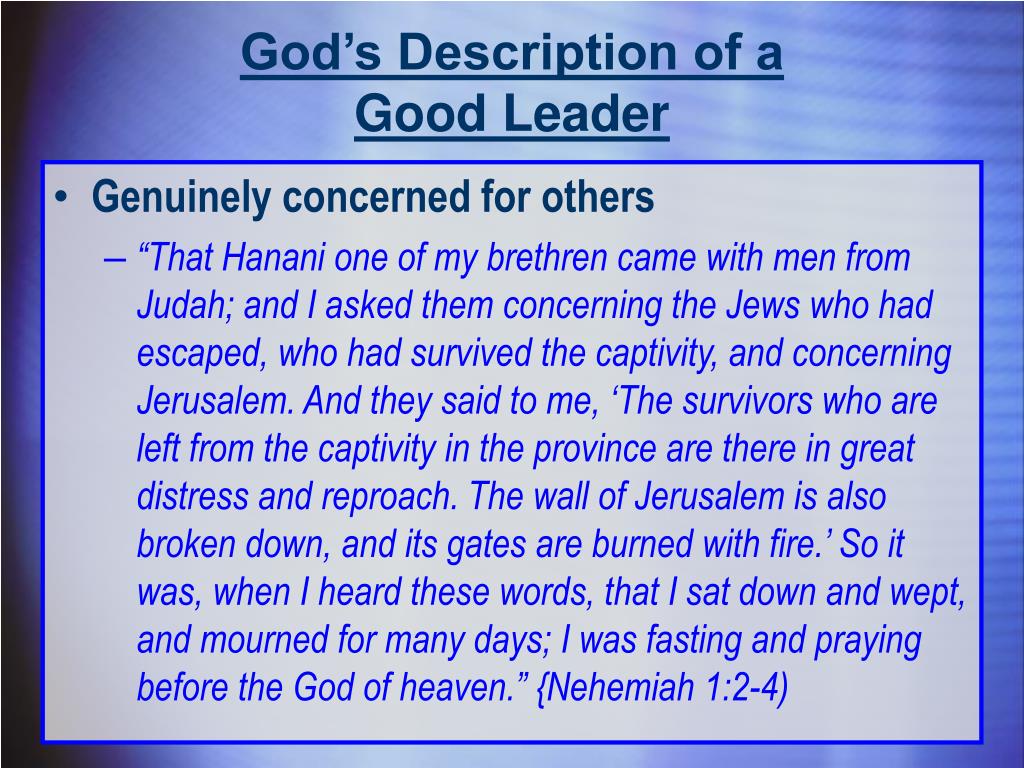 God’s Description of a Good Leader

• Genuinely concerned for others

– “That Hanani one of my brethren came with men from Judah; and I asked them concerning the Jews who had escaped, who had survived the captivity, and concerning Jerusalem. And they said to me, ‘The survivors who are left from the captivity in the province are there in great distress and reproach. The wall of Jerusalem is also broken down, and its gates are burned with fire.’ So it was, when I heard these words, that I sat down and wept, and mourned for many days; I was fasting and praying before the God of heaven.” {Nehemiah 1:2-4)